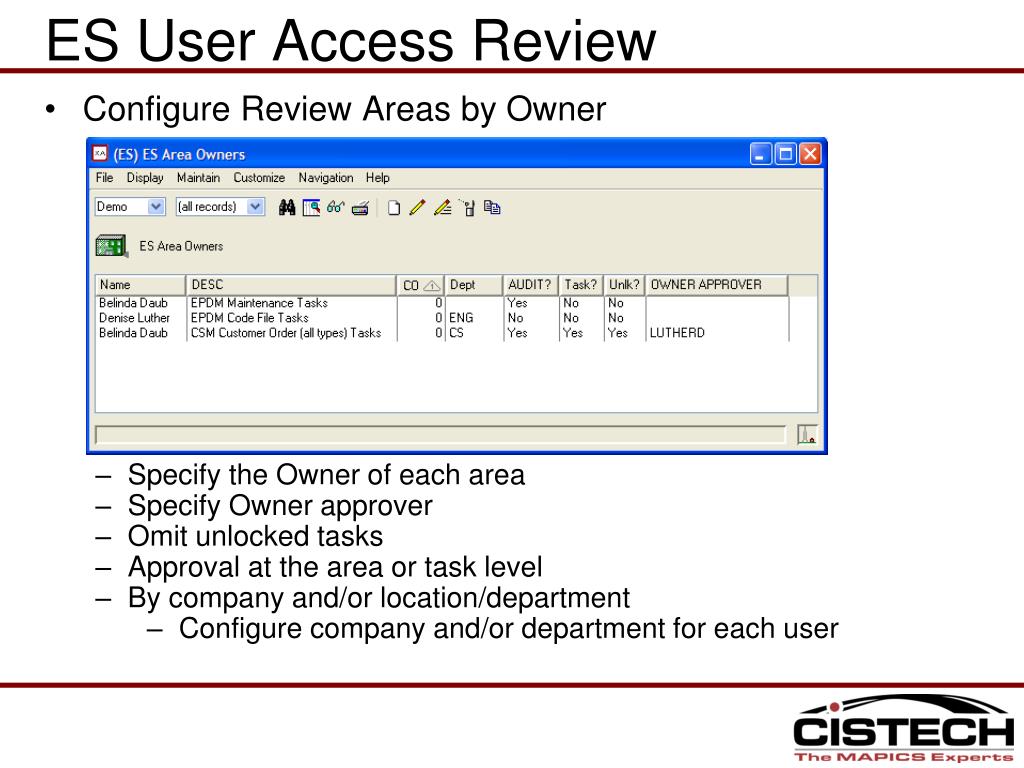 ES User Access Review

• Configure Review Areas by Owner

(ES) ES Area Owners

File Display Maintain Customize Navigation Help

Demo (all records)

ES Area Owners

| Name | DESC | CO | Dept | AUDIT? | Task? | Unlk? | OWNER APPROVER |
|---|---|---|---|---|---|---|---|
| Belinda Daub | EPDM Maintenance Tasks | 0 | | Yes | No | No | |
| Denise Luther | EPDM Code File Tasks | 0 | ENG | No | No | No | |
| Belinda Daub | CSM Customer Order (all types) Tasks | 0 | CS | Yes | Yes | Yes | LUTHERD |

– Specify the Owner of each area
– Specify Owner approver
– Omit unlocked tasks
– Approval at the area or task level
– By company and/or location/department
– Configure company and/or department for each user

CISTECH
The MAPICS Experts